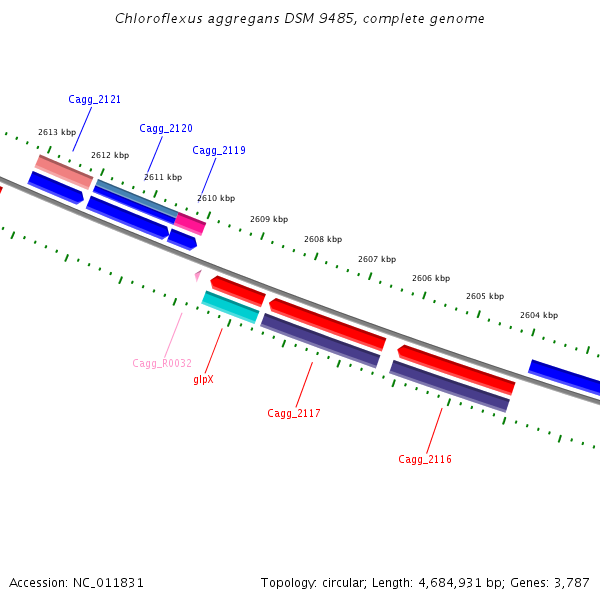 Chloroflexus aggregans DSM 9485, complete genome

Cagg_2121

Cagg_2120

Cagg_2119

2613 kbp

2612 kbp

2611 kbp

2610 kbp

2609 kbp

2608 kbp

2607 kbp

2606 kbp

2605 kbp

2604 kbp

Cagg_R0032

glpX

Cagg_2117

Cagg_2116

Accession: NC_011831

Topology: circular; Length: 4,684,931 bp; Genes: 3,787